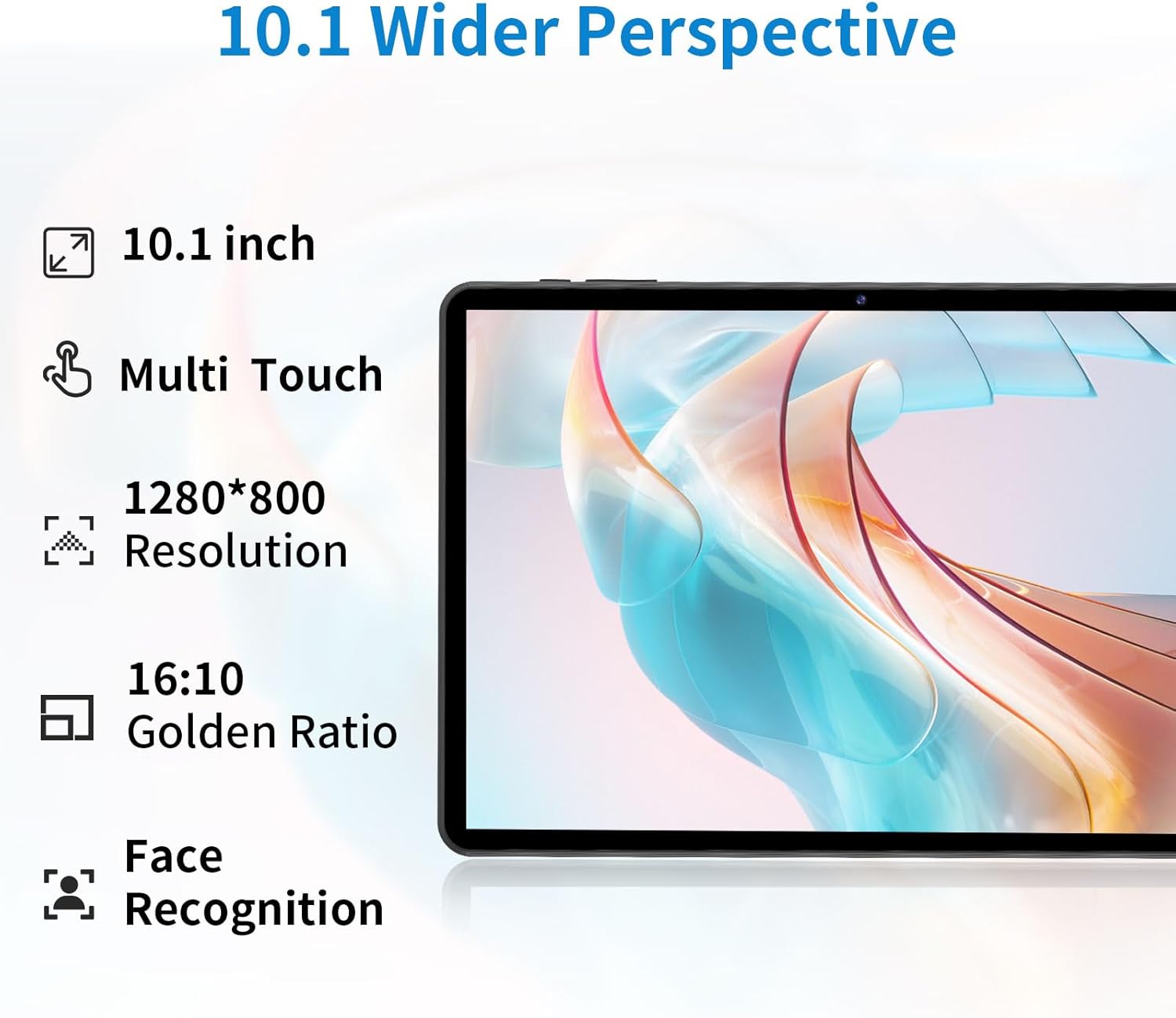 10.1 Wider Perspective

10.1 inch

Multi Touch

1280*800
Resolution

16:10
Golden Ratio

Face
Recognition